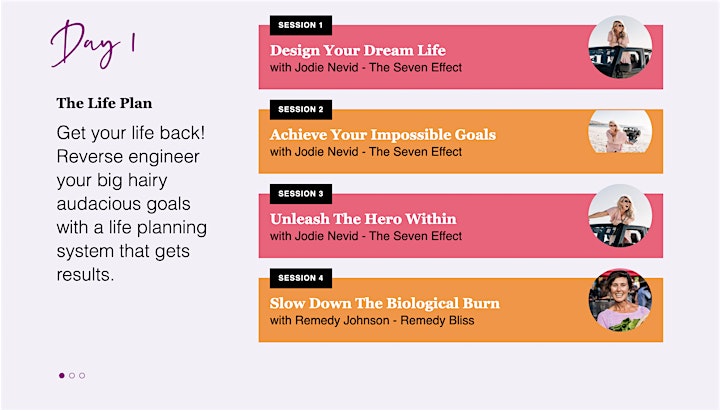 Day 1

The Life Plan

Get your life back! Reverse engineer your big hairy audacious goals with a life planning system that gets results.

SESSION 1

Design Your Dream Life
with Jodie Nevid - The Seven Effect

SESSION 2

Achieve Your Impossible Goals
with Jodie Nevid - The Seven Effect

SESSION 3

Unleash The Hero Within
with Jodie Nevid - The Seven Effect

SESSION 4

Slow Down The Biological Burn
with Remedy Johnson - Remedy Bliss